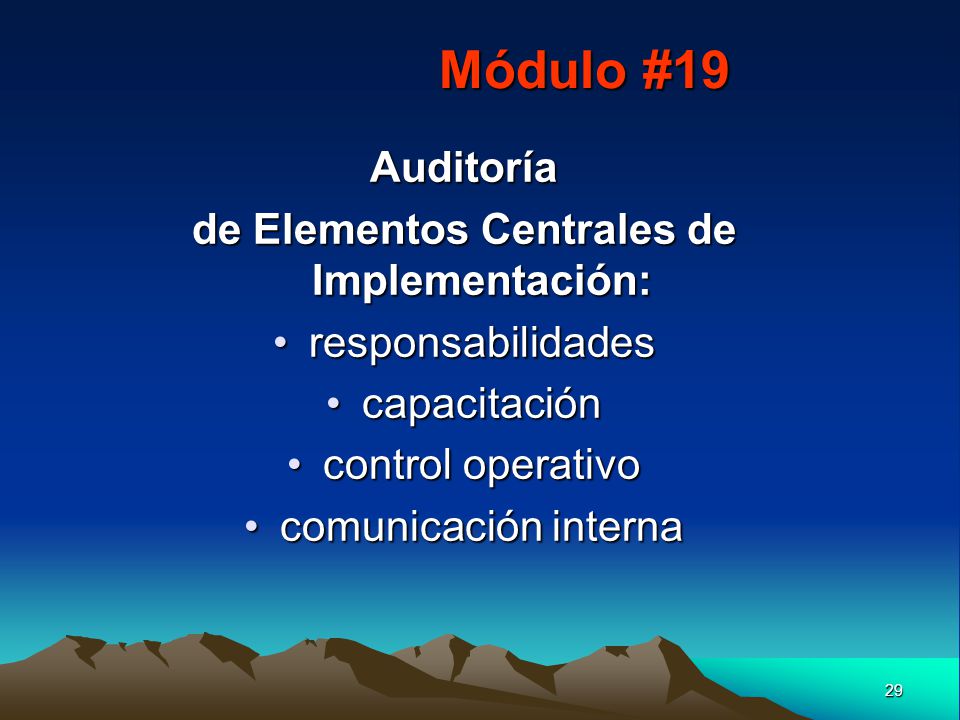 Módulo #19

Auditoría
de Elementos Centrales de Implementación:

• responsabilidades
• capacitación
• control operativo
• comunicación interna

29